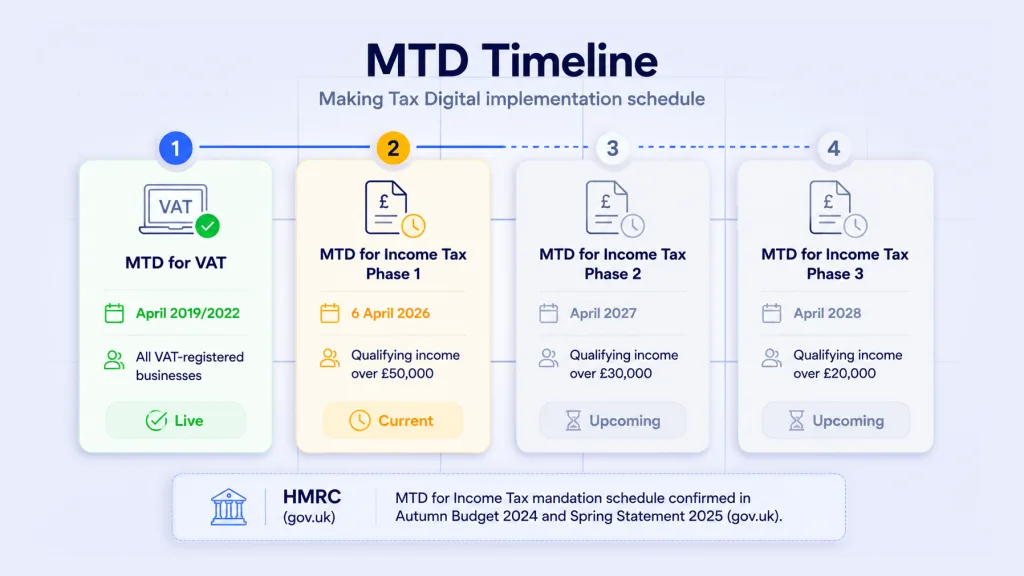 MTD Timeline

Making Tax Digital implementation schedule

1

VAT

MTD for VAT

April 2019/2022

All VAT-registered businesses

Live

2

£

MTD for Income Tax Phase 1

6 April 2026

Qualifying income over £50,000

Current

3

£

MTD for Income Tax Phase 2

April 2027

Qualifying income over £30,000

Upcoming

4

£

MTD for Income Tax Phase 3

April 2028

Qualifying income over £20,000

Upcoming

HMRC (gov.uk)

MTD for Income Tax mandation schedule confirmed in Autumn Budget 2024 and Spring Statement 2025 (gov.uk).